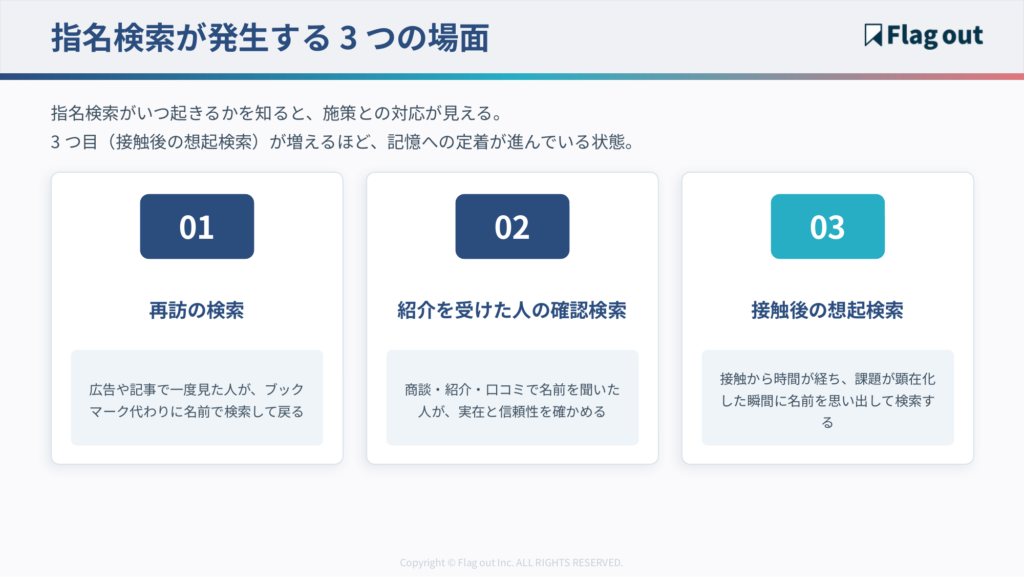 指名検索が発生する 3 つの場面

Flag out

指名検索がいつ起きるかを知ると、施策との対応が見える。
3 つ目（接触後の想起検索）が増えるほど、記憶への定着が進んでいる状態。

01

再訪の検索

広告や記事で一度見た人が、ブックマーク代わりに名前で検索して戻る

02

紹介を受けた人の確認検索

商談・紹介・口コミで名前を聞いた人が、実在と信頼性を確かめる

03

接触後の想起検索

接触から時間が経ち、課題が顕在化した瞬間に名前を思い出して検索する

Copyright © Flag out Inc. ALL RIGHTS RESERVED.